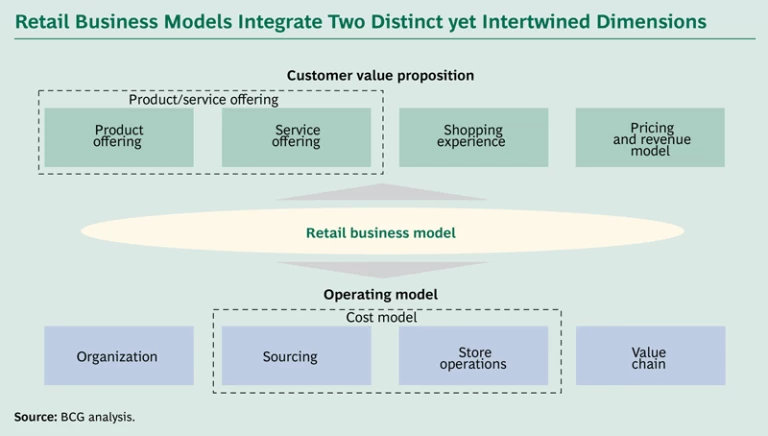 Retail Business Models Integrate Two Distinct yet Intertwined Dimensions

Customer value proposition

Product/service offering

Product offering

Service offering

Shopping experience

Pricing and revenue model

Retail business model

Operating model

Cost model

Organization

Sourcing

Store operations

Value chain

Source: BCG analysis.